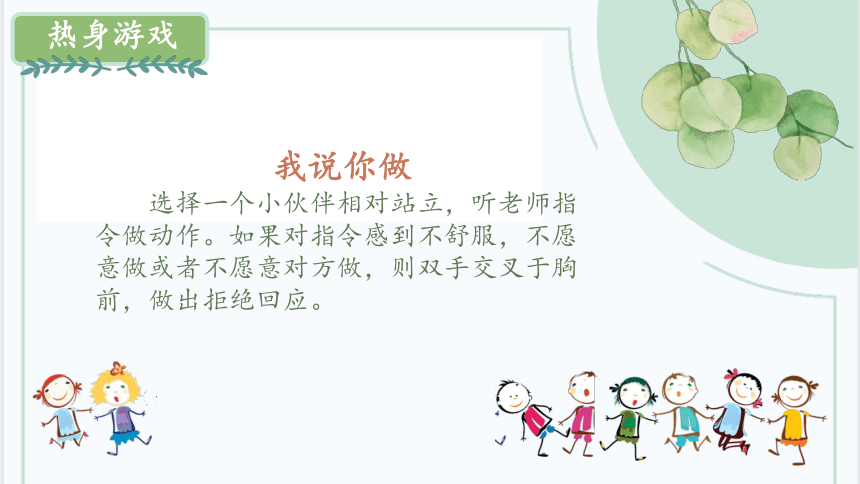 热身游戏

我说你做

选择一个小伙伴相对站立，听老师指令做动作。如果对指令感到不舒服，不愿意做或者不愿意对方做，则双手交叉于胸前，做出拒绝回应。